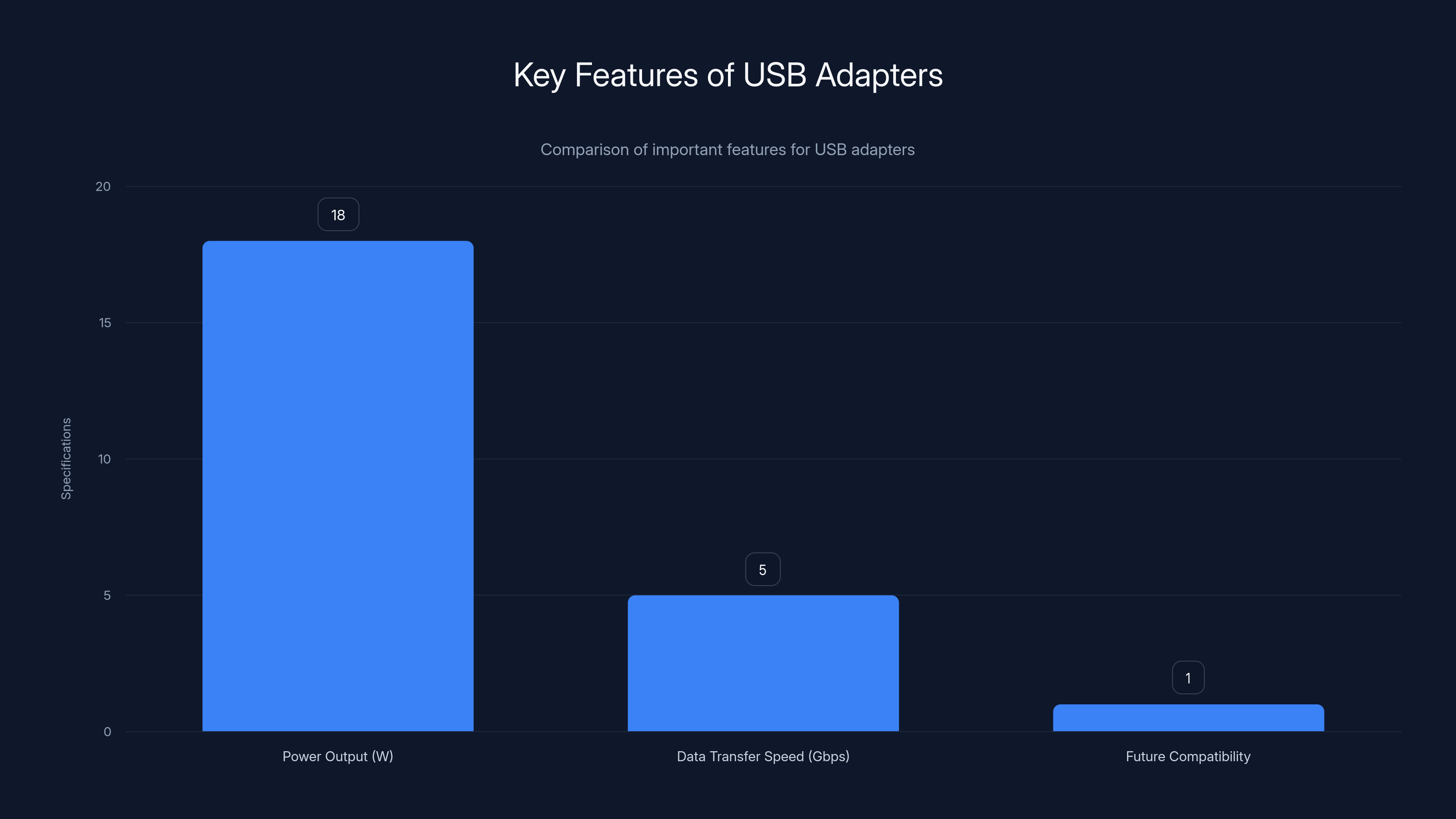 Key Features of USB Adapters

Comparison of important features for USB adapters

Specifications

20
15
10
5
0

18
5
1

Power Output (W)
Data Transfer Speed (Gbps)
Future Compatibility